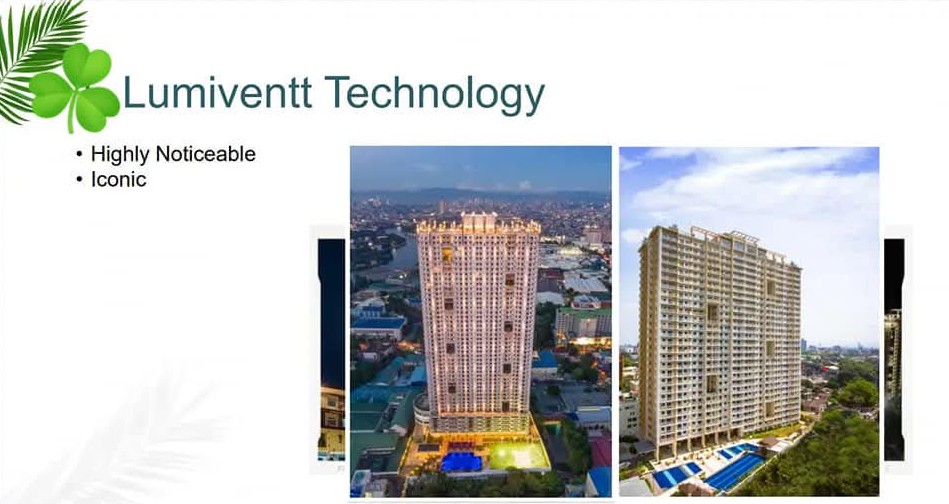 Lumiventt Technology

• Highly Noticeable
• Iconic